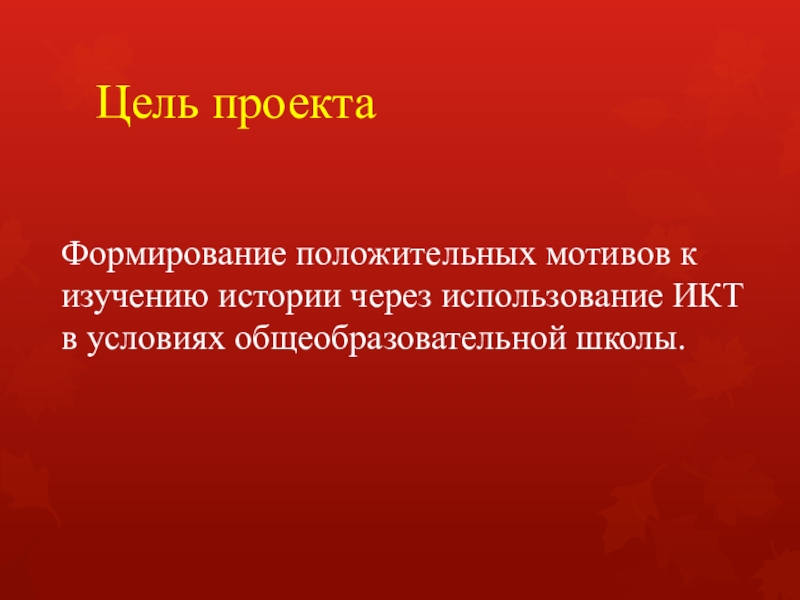 Цель проекта

Формирование положительных мотивов к изучению истории через использование ИКТ в условиях общеобразовательной школы.